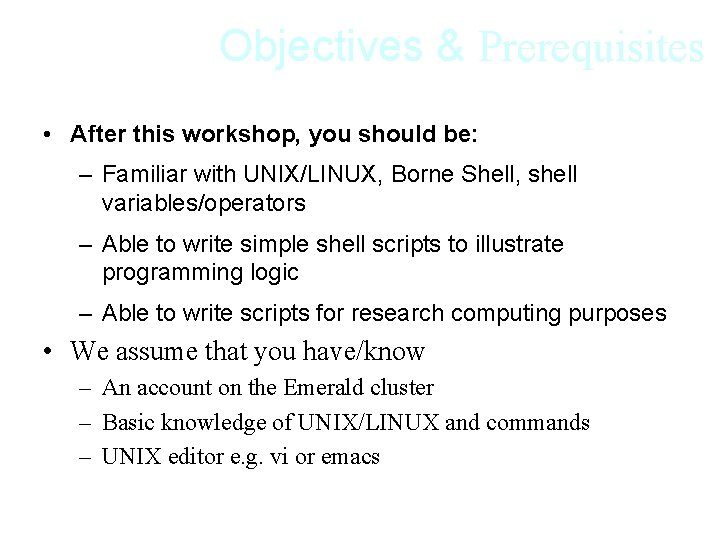 Objectives & Prerequisites

• After this workshop, you should be:
– Familiar with UNIX/LINUX, Borne Shell, shell variables/operators
– Able to write simple shell scripts to illustrate programming logic
– Able to write scripts for research computing purposes
• We assume that you have/know
– An account on the Emerald cluster
– Basic knowledge of UNIX/LINUX and commands
– UNIX editor e.g. vi or emacs